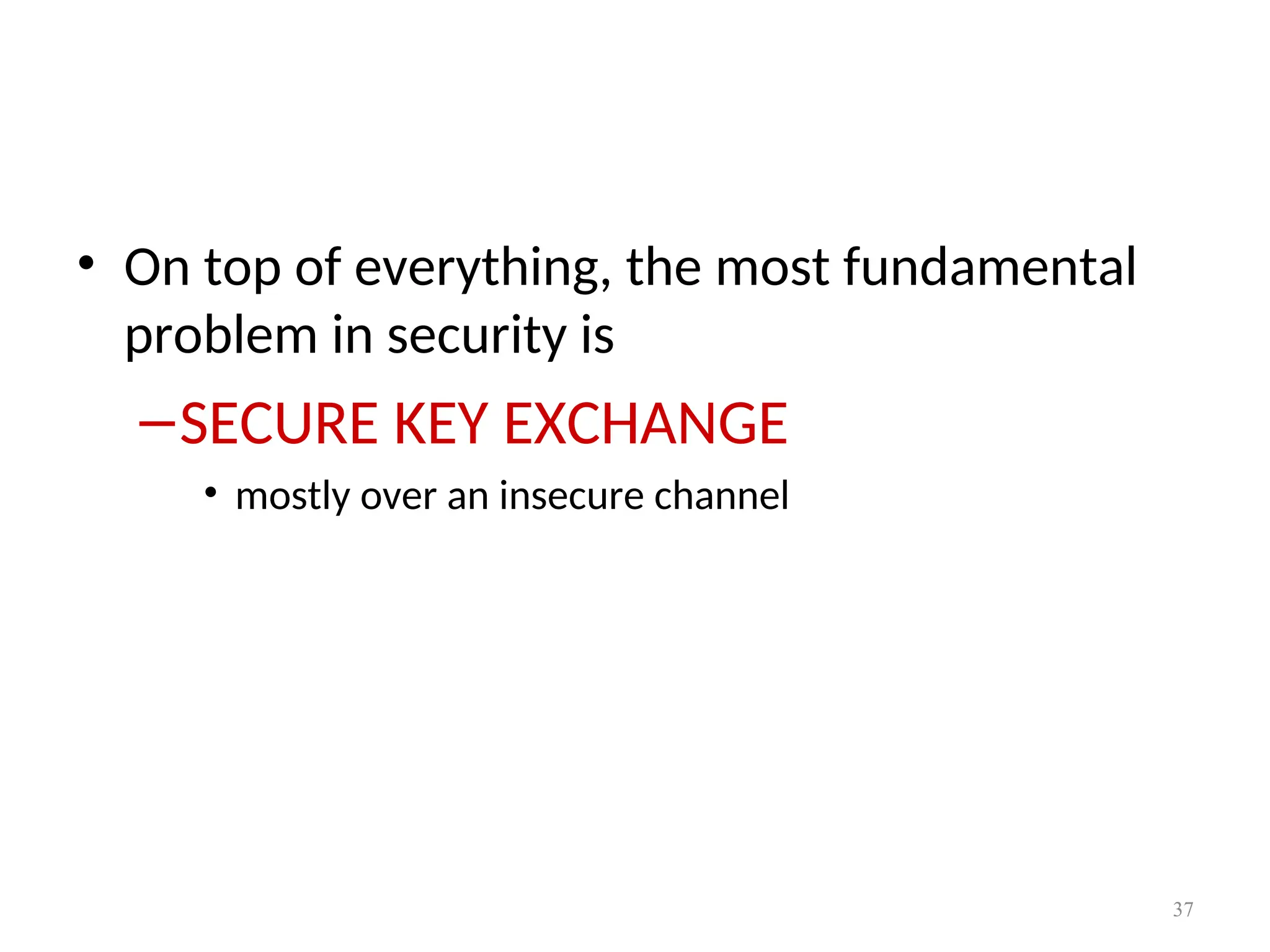 • On top of everything, the most fundamental problem in security is

–SECURE KEY EXCHANGE

• mostly over an insecure channel

37